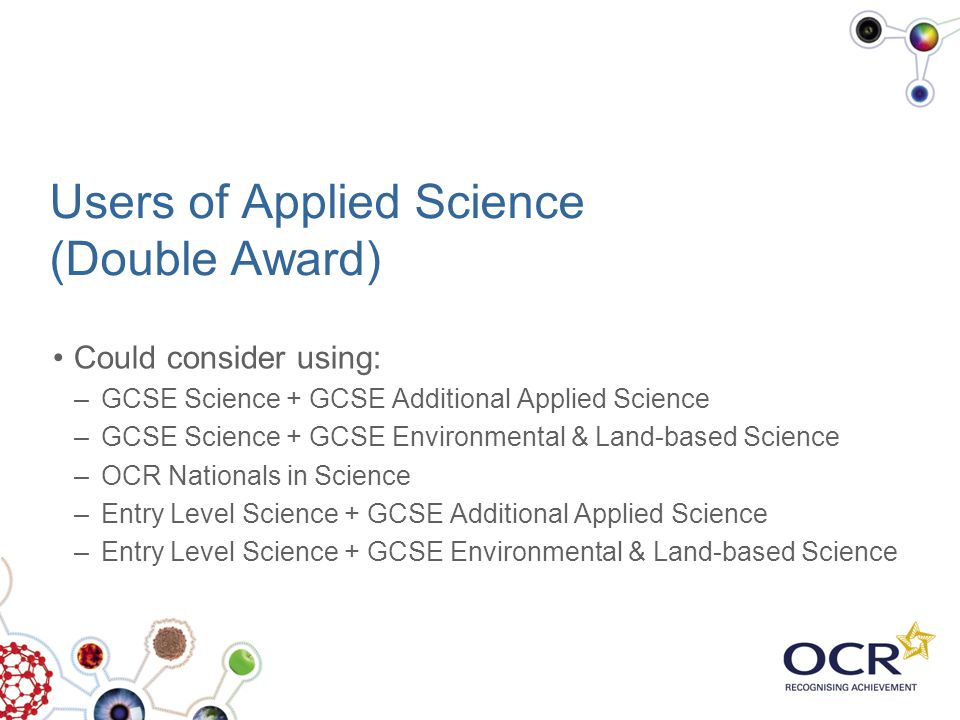 Users of Applied Science
(Double Award)

• Could consider using:
– GCSE Science + GCSE Additional Applied Science
– GCSE Science + GCSE Environmental & Land-based Science
– OCR Nationals in Science
– Entry Level Science + GCSE Additional Applied Science
– Entry Level Science + GCSE Environmental & Land-based Science

OCR
RECOGNISING ACHIEVEMENT